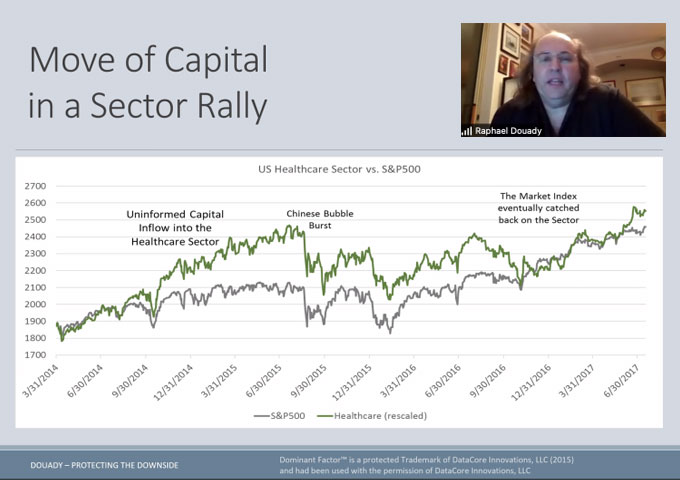 Move of Capital in a Sector Rally

Raphael Douady

US Healthcare Sector vs. S&P500

2700
2600
2500
2400
2300
2200
2100
2000
1900
1800
1700

Uninformed Capital Inflow into the Healthcare Sector

Chinese Bubble Burst

The Market Index eventually catched back on the Sector

3/31/2014
6/30/2014
9/30/2014
12/31/2014
3/31/2015
6/30/2015
9/30/2015
12/31/2015
3/31/2016
6/30/2016
9/30/2016
12/31/2016
3/31/2017
6/30/2017

S&P500   Healthcare (rescaled)

DOUADY – PROTECTING THE DOWNSIDE

Dominant Factor™ is a protected Trademark of DataCore Innovations, LLC (2015) and had been used with the permission of DataCore Innovations, LLC